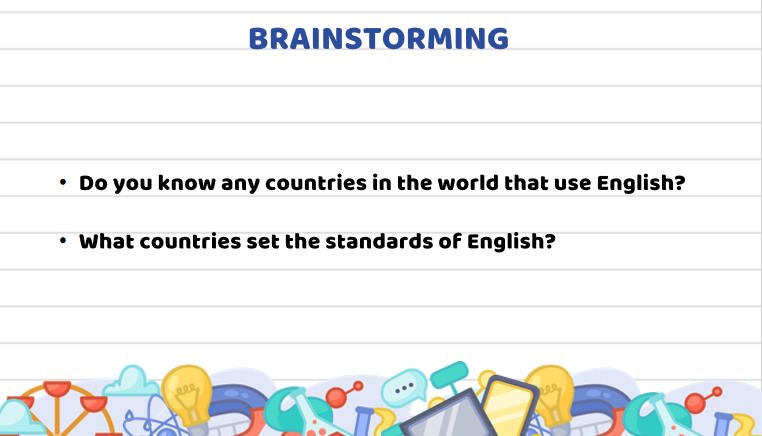 BRAINSTORMING

• Do you know any countries in the world that use English?

• What countries set the standards of English?